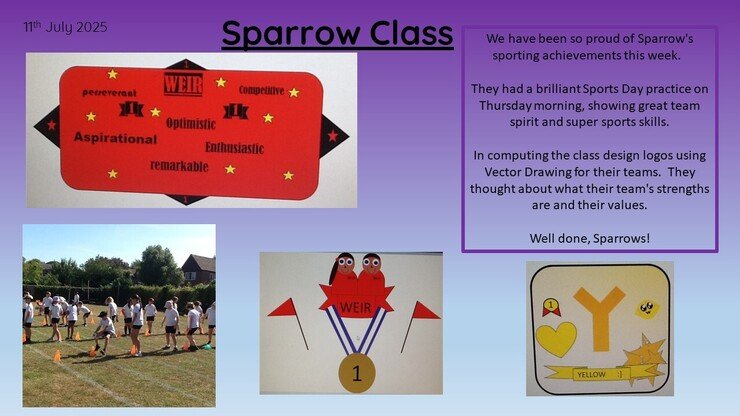 11th July 2025

Sparrow Class

We have been so proud of Sparrow's sporting achievements this week.

They had a brilliant Sports Day practice on Thursday morning, showing great team spirit and super sports skills.

In computing the class design logos using Vector Drawing for their teams. They thought about what their team's strengths are and their values.

Well done, Sparrows!

1
WEIR
perseverant
Competitive
1
1
Optimistic
Aspirational
Enthusiastic
remarkable
1

WEIR
1

1
Y
YELLOW :)